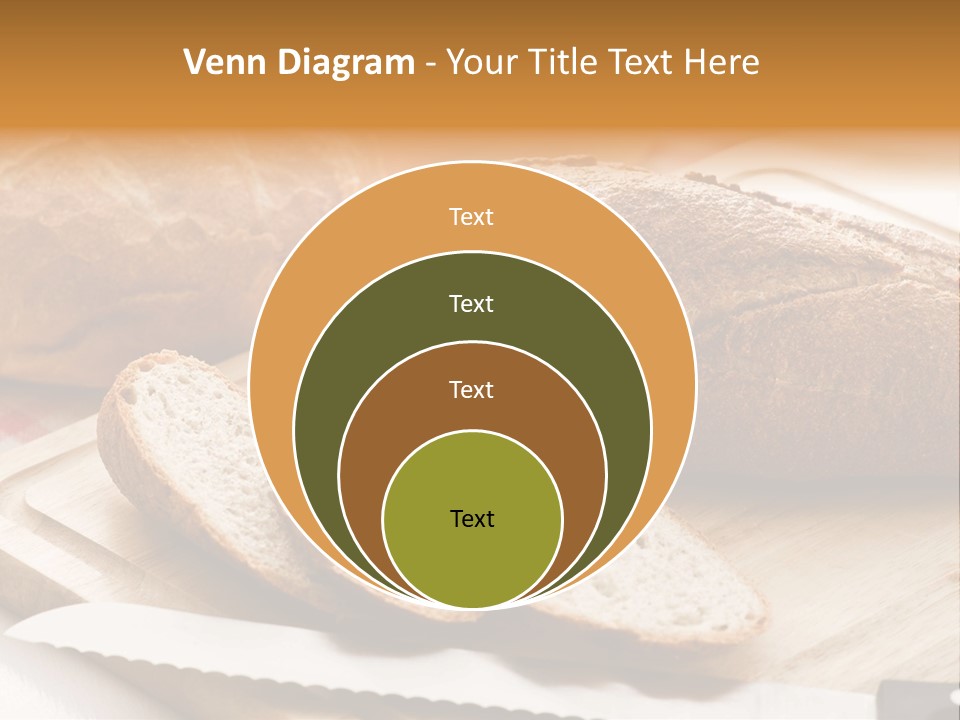 Venn Diagram - Your Title Text Here

Text

Text

Text

Text